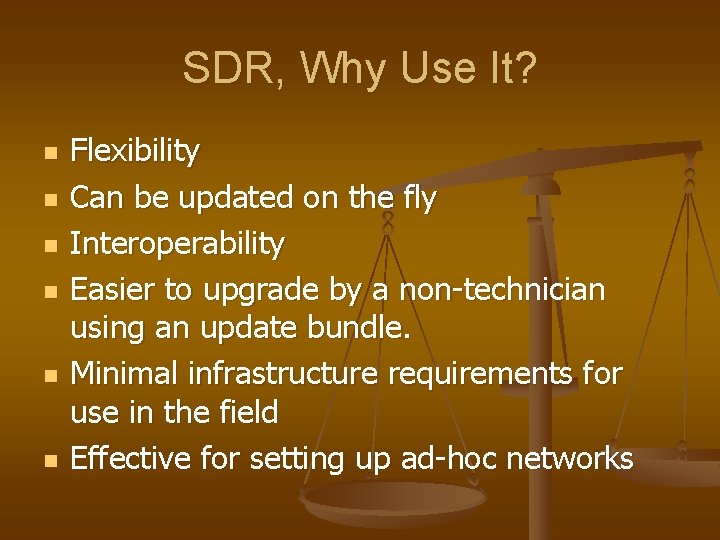 SDR, Why Use It?

- Flexibility
- Can be updated on the fly
- Interoperability
- Easier to upgrade by a non-technician using an update bundle.
- Minimal infrastructure requirements for use in the field
- Effective for setting up ad-hoc networks